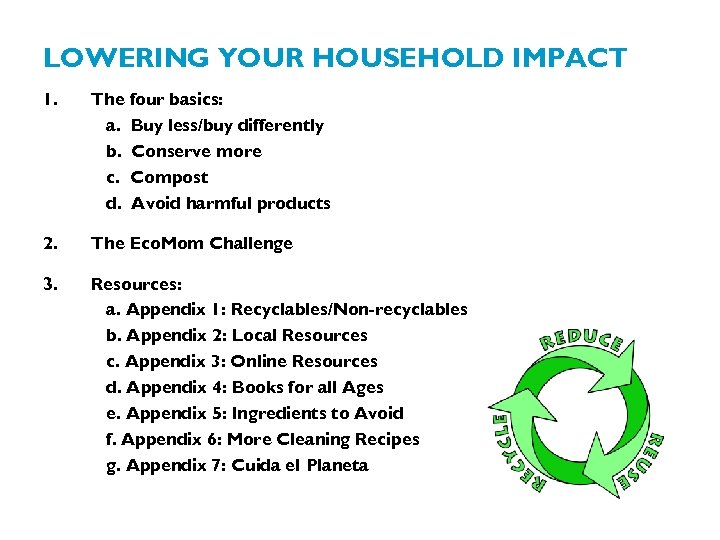 LOWERING YOUR HOUSEHOLD IMPACT

1. The four basics:
a. Buy less/buy differently
b. Conserve more
c. Compost
d. Avoid harmful products

2. The EcoMom Challenge

3. Resources:
a. Appendix 1: Recyclables/Non-recyclables
b. Appendix 2: Local Resources
c. Appendix 3: Online Resources
d. Appendix 4: Books for all Ages
e. Appendix 5: Ingredients to Avoid
f. Appendix 6: More Cleaning Recipes
g. Appendix 7: Cuida el Planeta

REDUCE
REUSE
RECYCLE